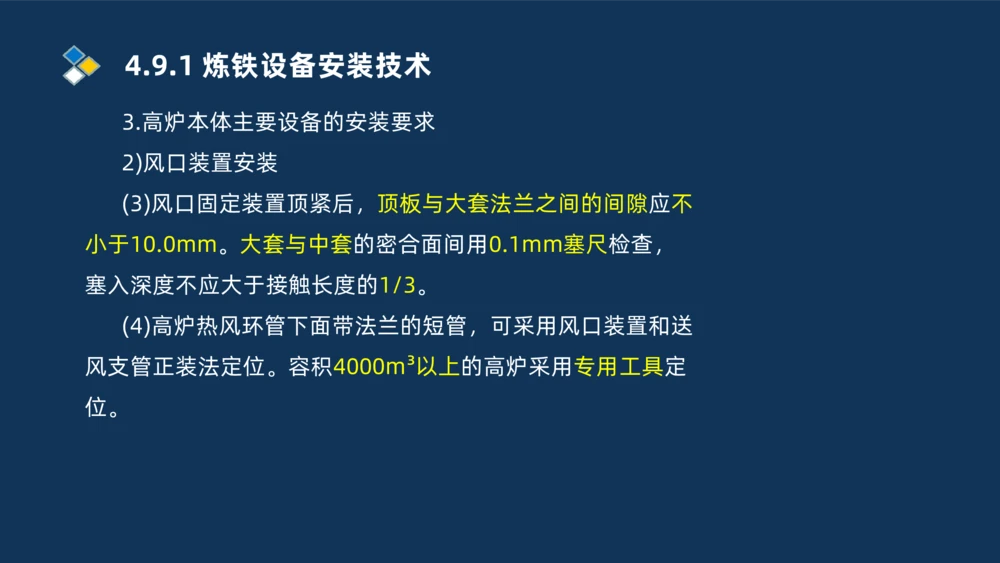 4.9.1 炼铁设备安装技术

3.高炉本体主要设备的安装要求

2)风口装置安装

(3)风口固定装置顶紧后，顶板与大套法兰之间的间隙应不小于10.0mm。大套与中套的密合面间用0.1mm塞尺检查，塞入深度不应大于接触长度的1/3。

(4)高炉热风环管下面带法兰的短管，可采用风口装置和送风支管正装法定位。容积4000m³以上的高炉采用专用工具定位。